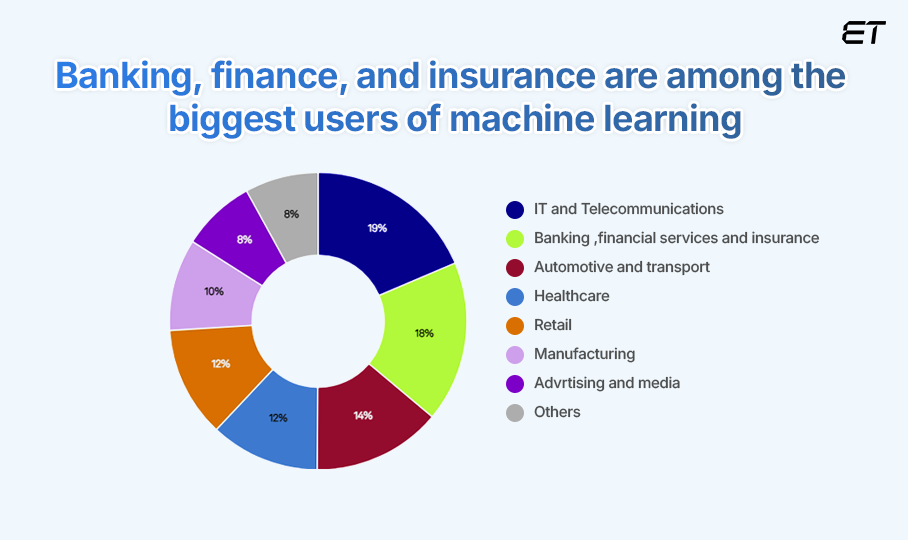 ET

Banking, finance, and insurance are among the biggest users of machine learning

19%
18%
14%
12%
12%
10%
8%
8%

IT and Telecommunications
Banking ,financial services and insurance
Automotive and transport
Healthcare
Retail
Manufacturing
Advrtising and media
Others